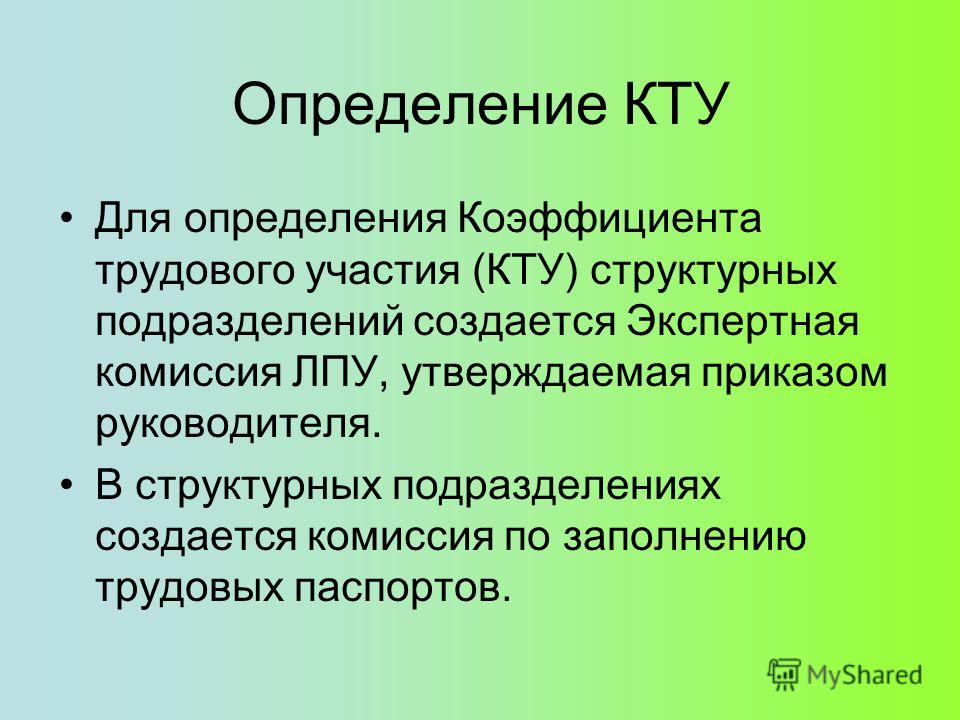 Определение КТУ

• Для определения Коэффициента трудового участия (КТУ) структурных подразделений создается Экспертная комиссия ЛПУ, утверждаемая приказом руководителя.

• В структурных подразделениях создается комиссия по заполнению трудовых паспортов.

MyShared